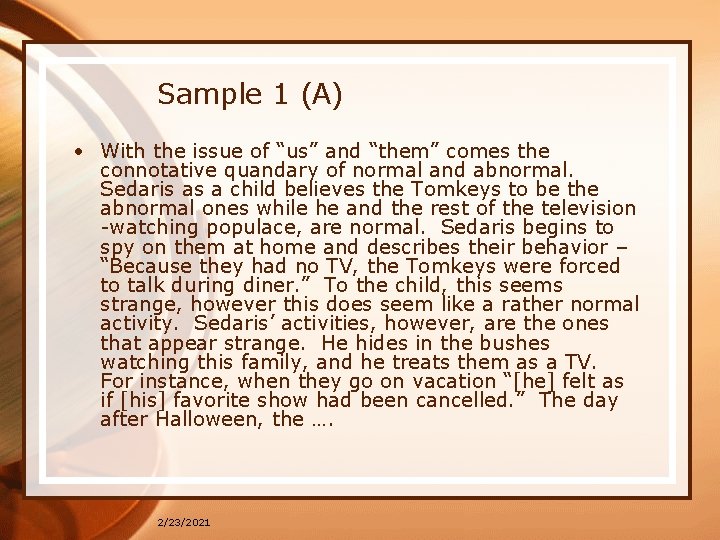 Sample 1 (A)

• With the issue of “us” and “them” comes the connotative quandary of normal and abnormal. Sedaris as a child believes the Tomkeys to be the abnormal ones while he and the rest of the television -watching populace, are normal. Sedaris begins to spy on them at home and describes their behavior – “Because they had no TV, the Tomkeys were forced to talk during diner.” To the child, this seems strange, however this does seem like a rather normal activity. Sedaris’ activities, however, are the ones that appear strange. He hides in the bushes watching this family, and he treats them as a TV. For instance, when they go on vacation “[he] felt as if [his] favorite show had been cancelled.” The day after Halloween, the ….

2/23/2021